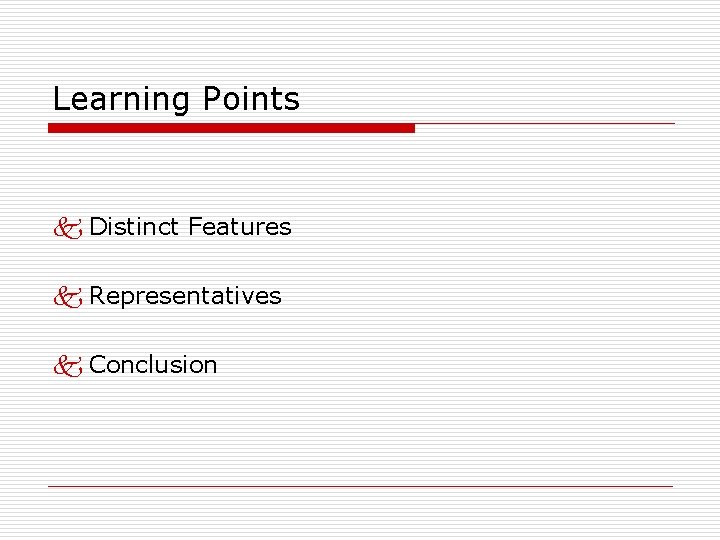 Learning Points

Distinct Features

Representatives

Conclusion